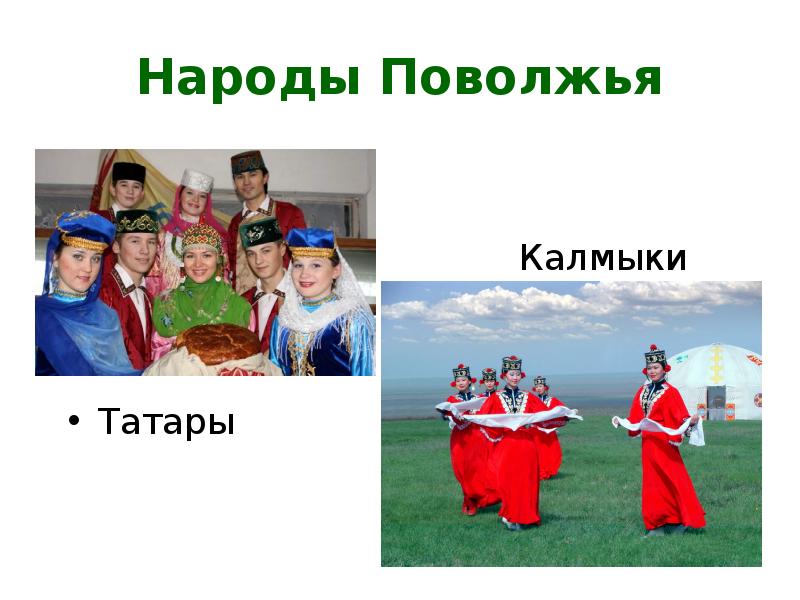 Народы Поволжья

Калмыки

• Татары